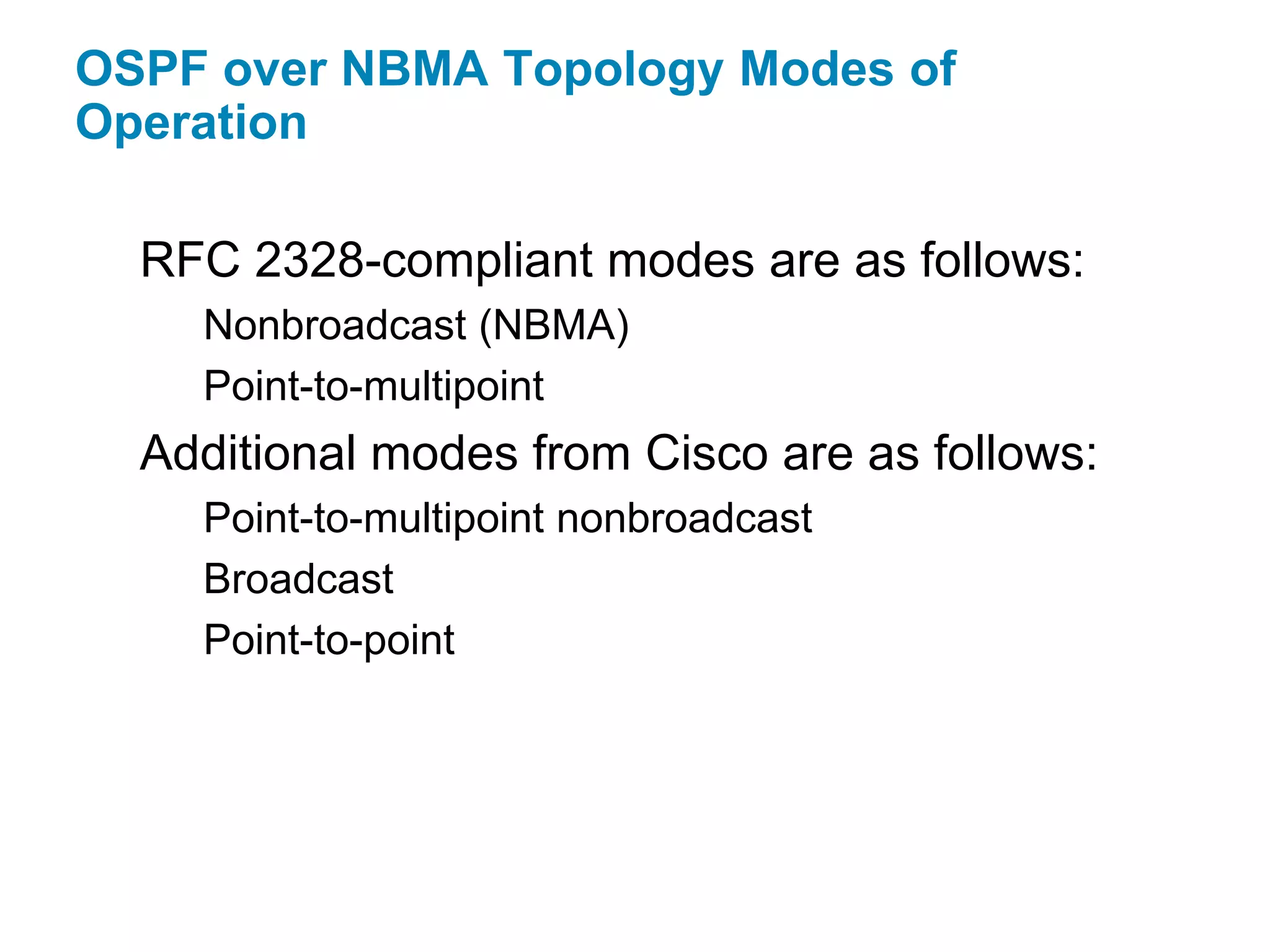 OSPF over NBMA Topology Modes of Operation

RFC 2328-compliant modes are as follows:

Nonbroadcast (NBMA)

Point-to-multipoint

Additional modes from Cisco are as follows:

Point-to-multipoint nonbroadcast

Broadcast

Point-to-point